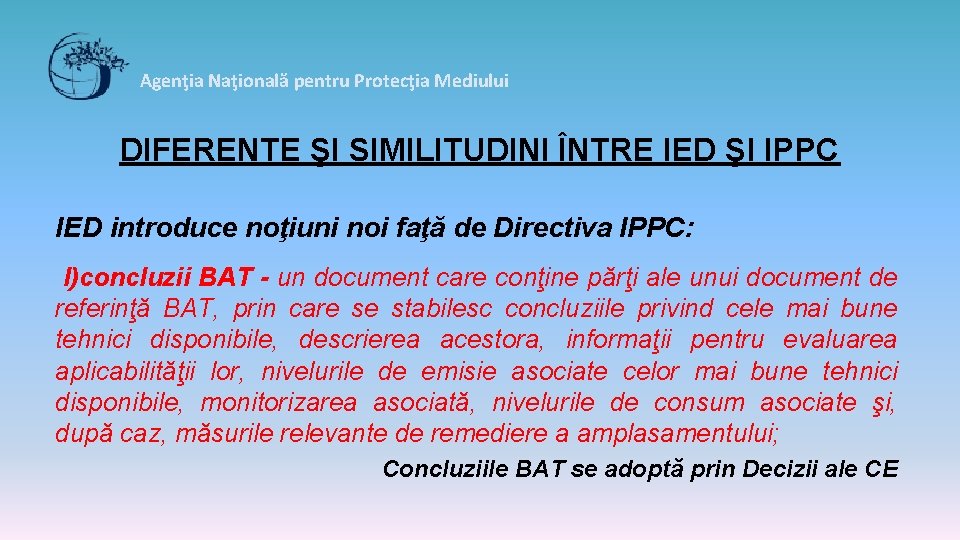 Agenţia Naţională pentru Protecţia Mediului

DIFERENTE ŞI SIMILITUDINI ÎNTRE IED ŞI IPPC

IED introduce noţiuni noi faţă de Directiva IPPC:

I)concluzii BAT - un document care conţine părţi ale unui document de referinţă BAT, prin care se stabilesc concluziile privind cele mai bune tehnici disponibile, descrierea acestora, informaţii pentru evaluarea aplicabilităţii lor, nivelurile de emisie asociate celor mai bune tehnici disponibile, monitorizarea asociată, nivelurile de consum asociate şi, după caz, măsurile relevante de remediere a amplasamentului;

Concluziile BAT se adoptă prin Decizii ale CE